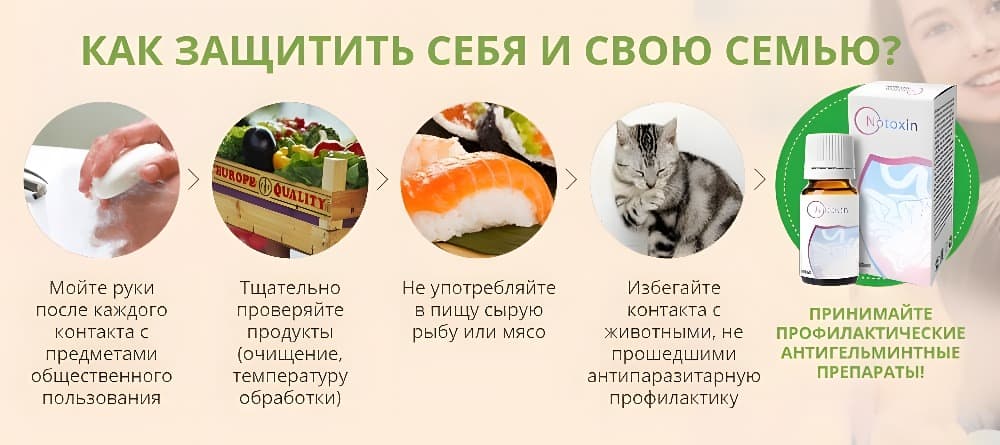 КАК ЗАЩИТИТЬ СЕБЯ И СВОЮ СЕМЬЮ?

EUROPE QUALITY

Notoxin

Notoxin

Мойте руки после каждого контакта с предметами общественного пользования

Тщательно проверяйте продукты (очищение, температуру обработки)

Не употребляйте в пищу сырую рыбу или мясо

Избегайте контакта с животными, не прошедшими антипаразитарную профилактику

ПРИНИМАЙТЕ ПРОФИЛАКТИЧЕСКИЕ АНТИГЕЛЬМИНТНЫЕ ПРЕПАРАТЫ!